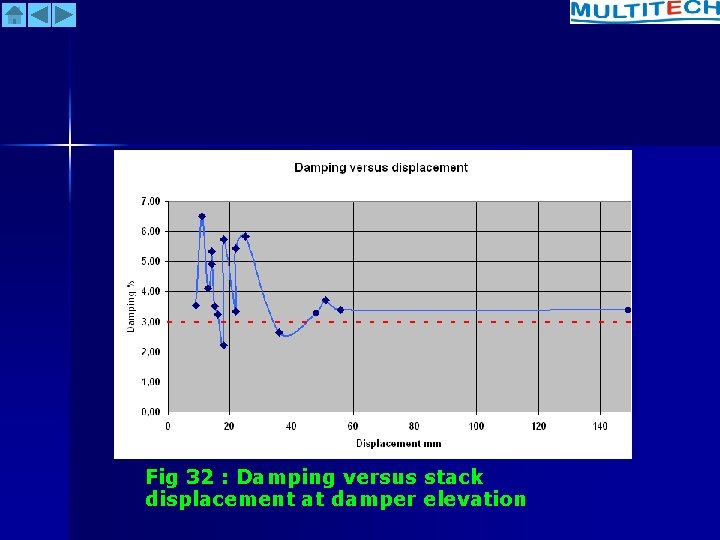 MULTITECH

Damping versus displacement

7,00
6,00
5,00
4,00
3,00
2,00
1,00
0,00

Damping %

0
20
40
60
80
100
120
140

Displacement mm

Fig 32 : Damping versus stack displacement at damper elevation